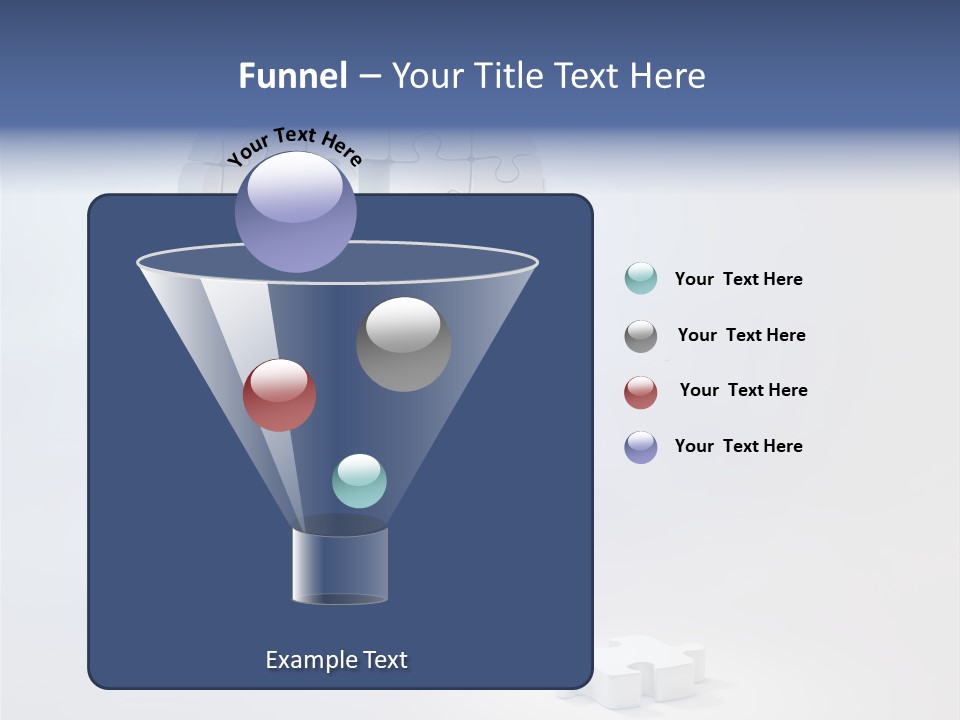 Funnel – Your Title Text Here

Your Text Here

Your Text Here

Your Text Here

Your Text Here

Your Text Here

Example Text